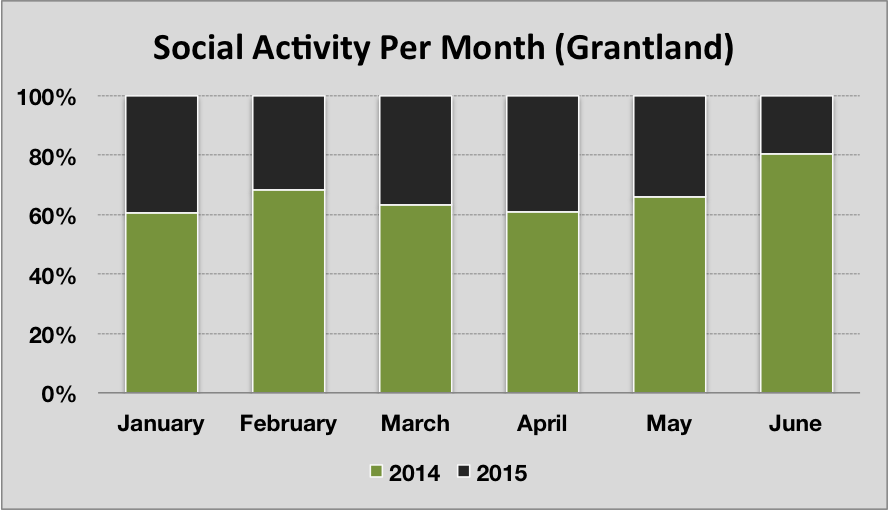 Social Activity Per Month (Grantland)

100%
80%
60%
40%
20%
0%

January
February
March
April
May
June

2014
2015